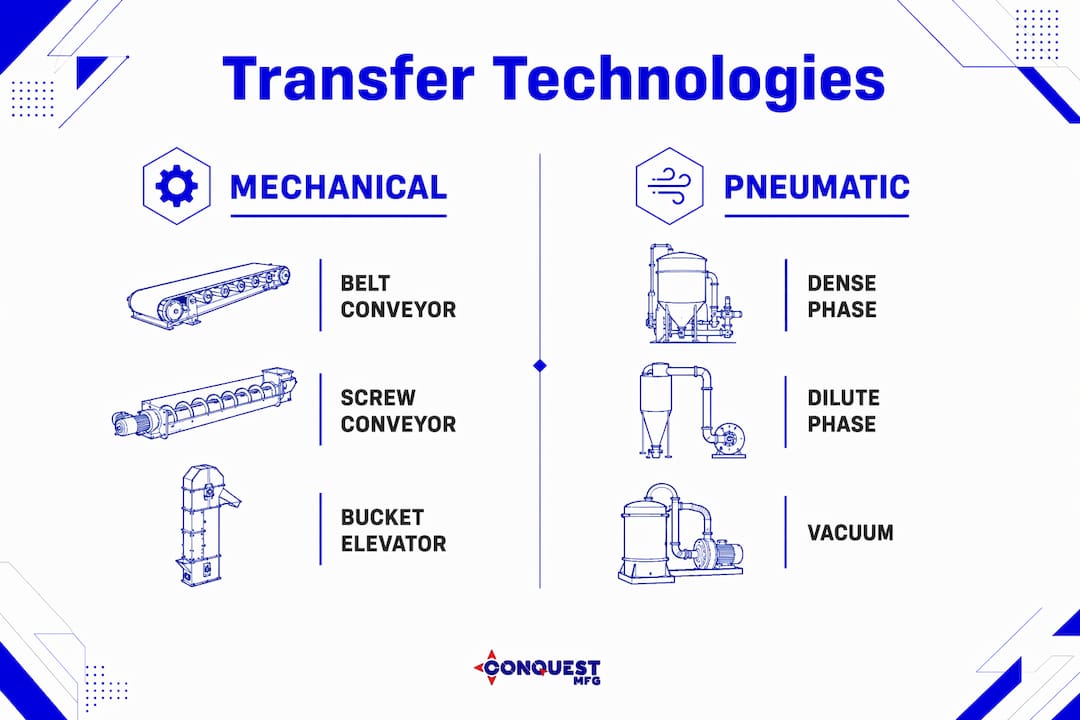 Transfer Technologies

MECHANICAL

BELT CONVEYOR

SCREW CONVEYOR

BUCKET ELEVATOR

PNEUMATIC

DENSE PHASE

DILUTE PHASE

VACUUM

CONQUEST MFG